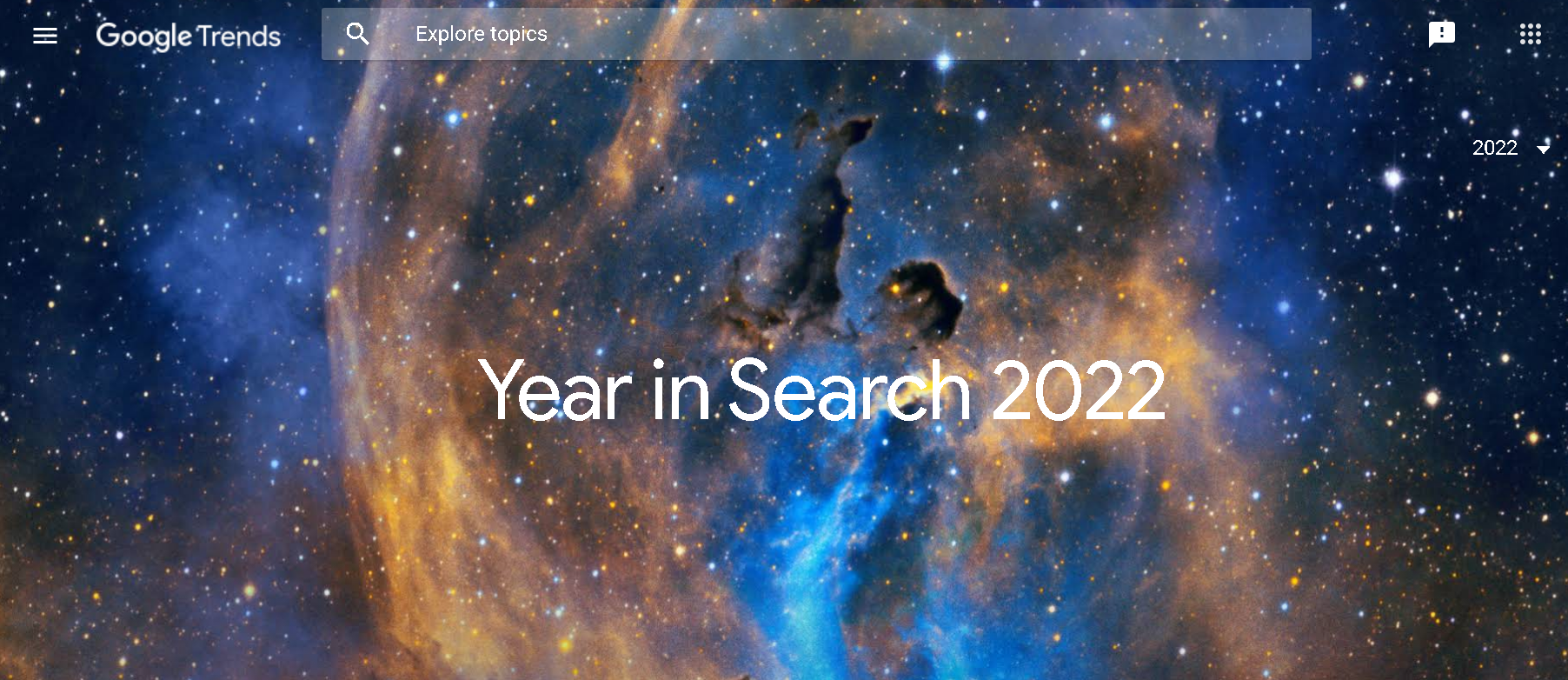 Google Trends

Explore topics

2022

Year in Search 2022